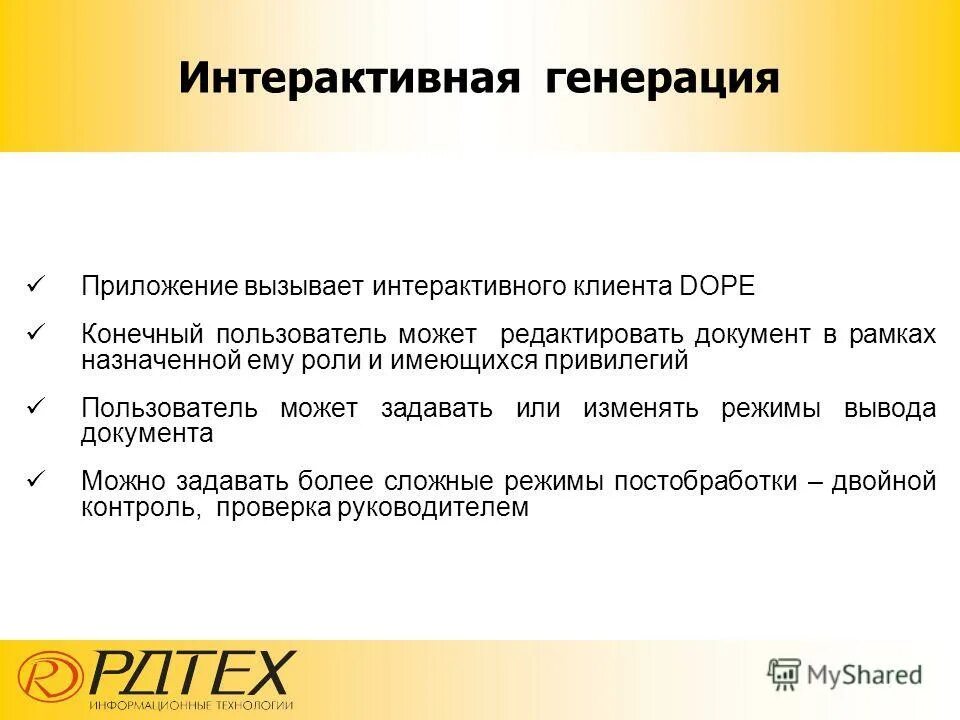 Интерактивная генерация

✓ Приложение вызывает интерактивного клиента DOPE

✓ Конечный пользователь может редактировать документ в рамках назначенной ему роли и имеющихся привилегий

✓ Пользователь может задавать или изменять режимы вывода документа

✓ Можно задавать более сложные режимы постобработки – двойной контроль, проверка руководителем

РДТЕХ
ИНФОРМАЦИОННЫЕ ТЕХНОЛОГИИ

MyShared